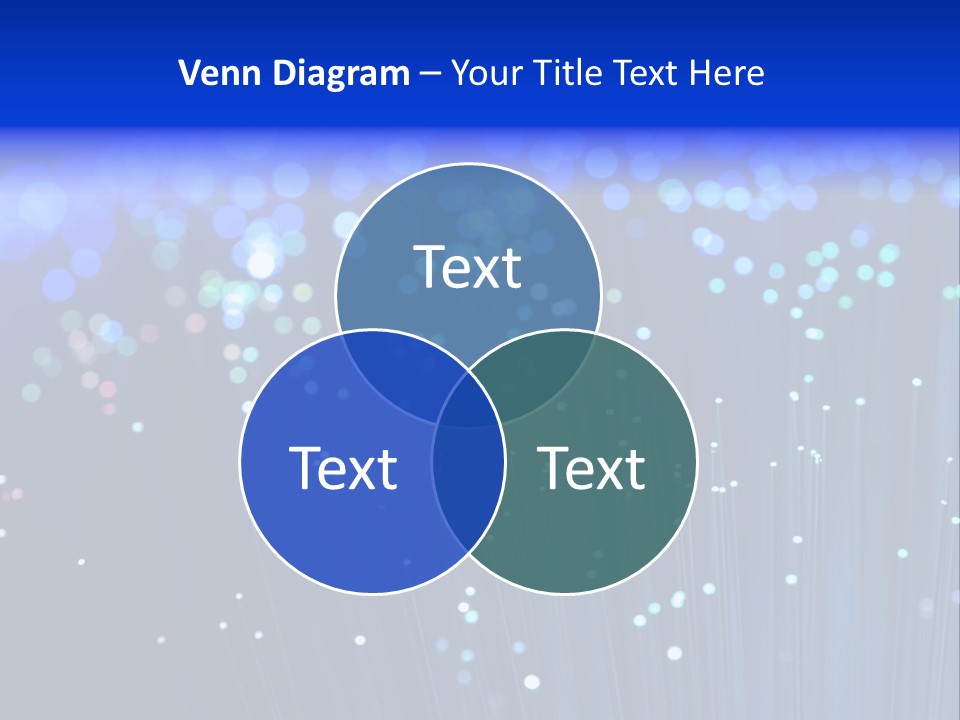 Venn Diagram – Your Title Text Here

Text

Text

Text